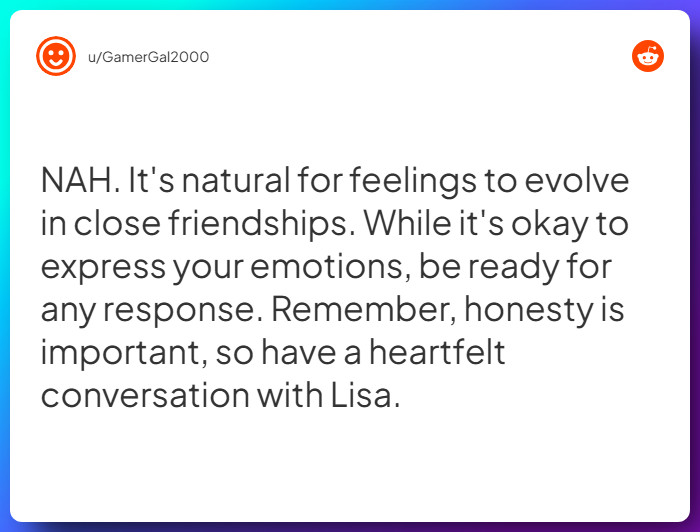 u/GamerGal2000

NAH. It's natural for feelings to evolve in close friendships. While it's okay to express your emotions, be ready for any response. Remember, honesty is important, so have a heartfelt conversation with Lisa.